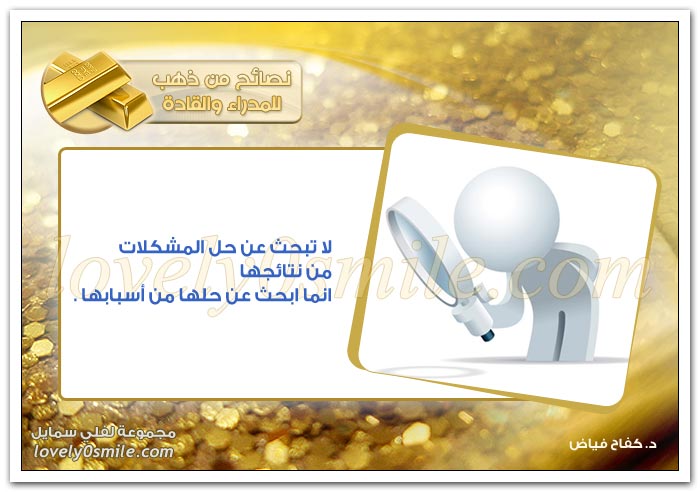 نصائح من ذهب
للمدراء والقادة

لا تبحث عن حل المشكلات
من نتائجها
انما ابحث عن حلها من أسبابها .

lovely0smile.com

مجموعة لفلي سمايل
lovely0smile.com

د. كفاح فياض